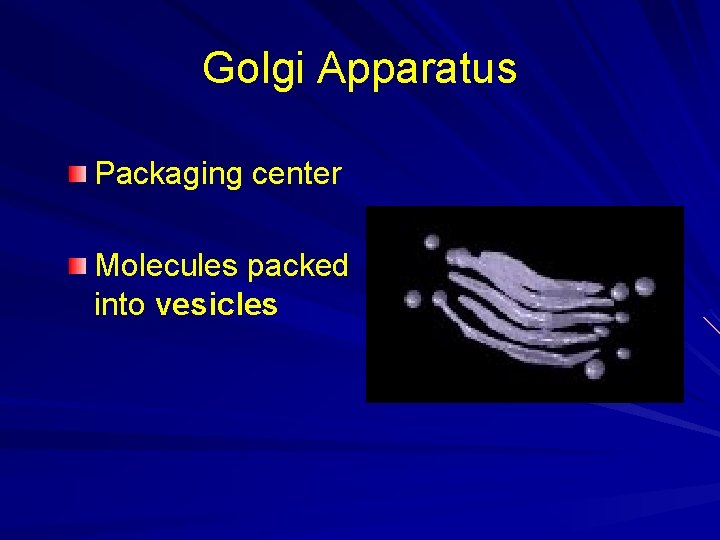 Golgi Apparatus

Packaging center

Molecules packed into vesicles